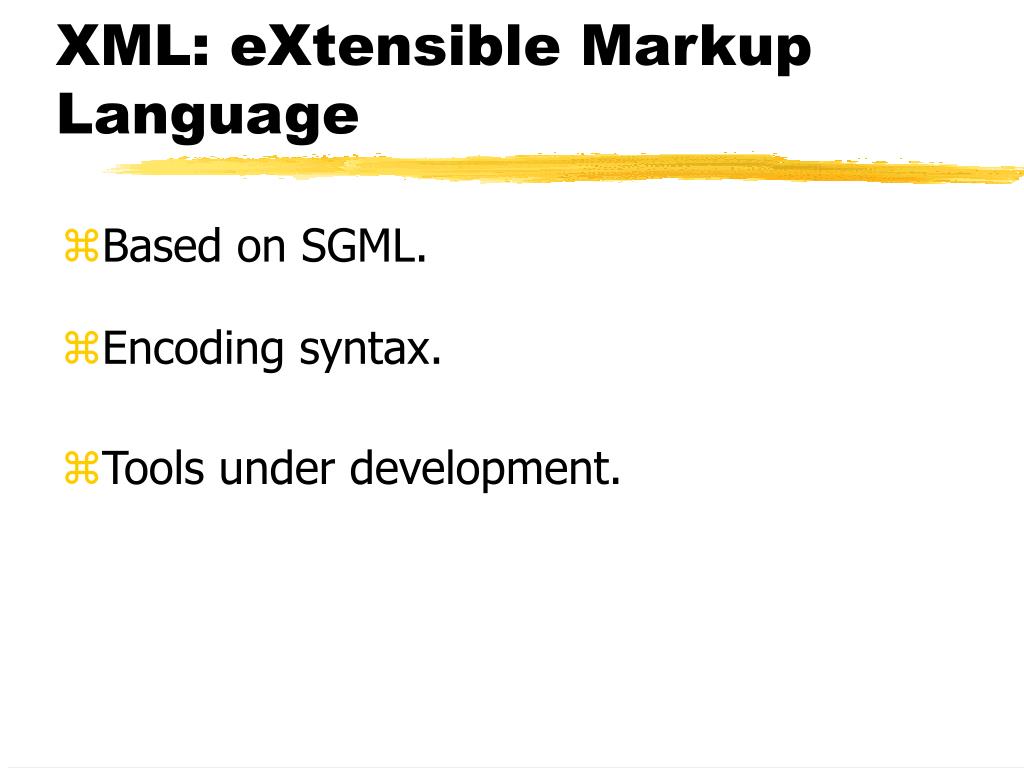 XML: eXtensible Markup Language

⌘Based on SGML.

⌘Encoding syntax.

⌘Tools under development.